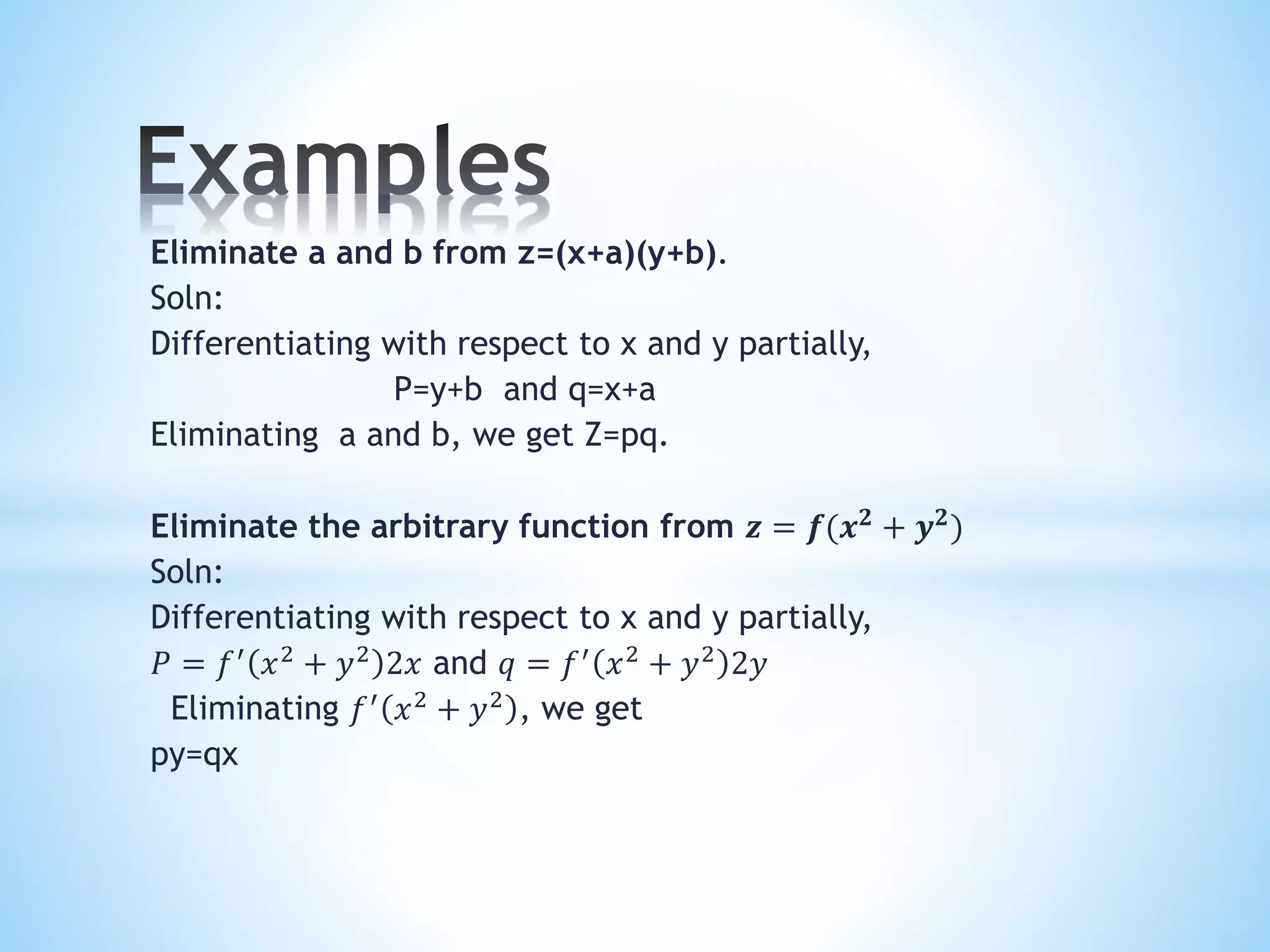 Examples

Eliminate a and b from z=(x+a)(y+b).
Soln:
Differentiating with respect to x and y partially,
P=y+b and q=x+a
Eliminating a and b, we get Z=pq.

Eliminate the arbitrary function from $z = f(x^2 + y^2)$
Soln:
Differentiating with respect to x and y partially,
$P = f'(x^2 + y^2)2x$ and $q = f'(x^2 + y^2)2y$
Eliminating $f'(x^2 + y^2)$, we get
py=qx